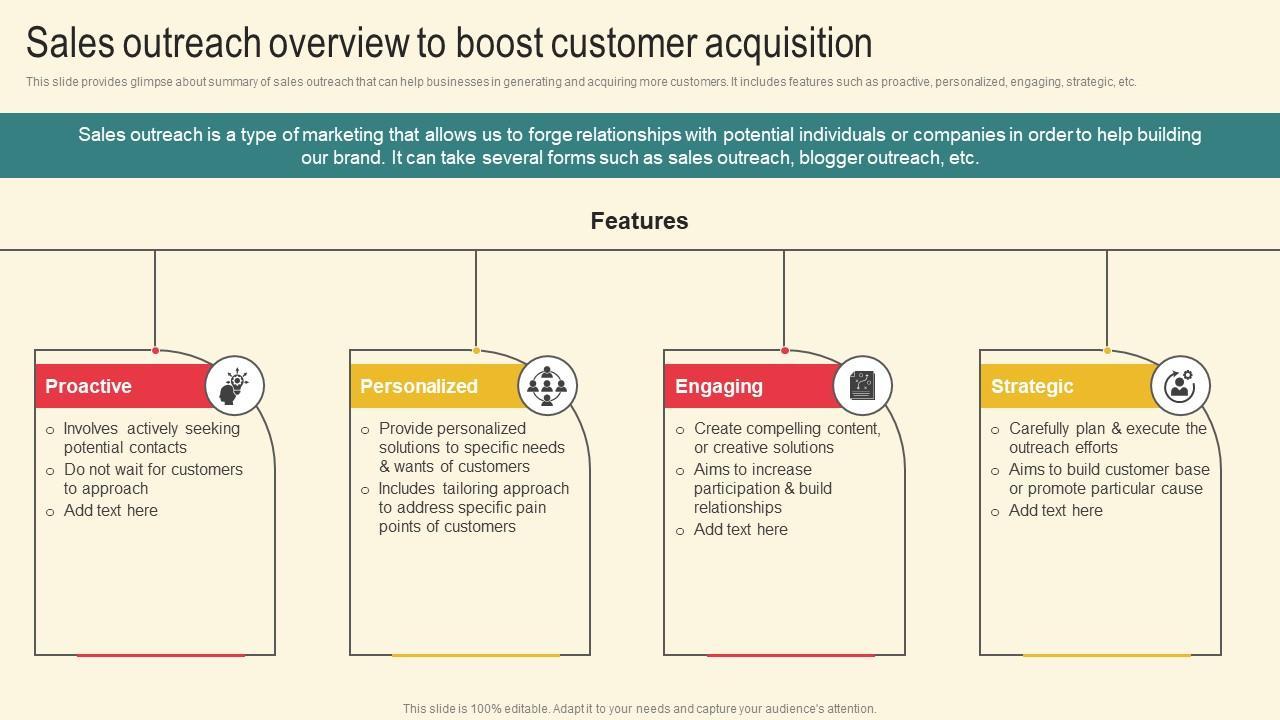 Sales outreach overview to boost customer acquisition

This slide provides glimpse about summary of sales outreach that can help businesses in generating and acquiring more customers. It includes features such as proactive, personalized, engaging, strategic, etc.

Sales outreach is a type of marketing that allows us to forge relationships with potential individuals or companies in order to help building our brand. It can take several forms such as sales outreach, blogger outreach, etc.

Features

Proactive

○ Involves actively seeking potential contacts
○ Do not wait for customers to approach
○ Add text here

Personalized

○ Provide personalized solutions to specific needs & wants of customers
○ Includes tailoring approach to address specific pain points of customers

Engaging

○ Create compelling content, or creative solutions
○ Aims to increase participation & build relationships
○ Add text here

Strategic

○ Carefully plan & execute the outreach efforts
○ Aims to build customer base or promote particular cause
○ Add text here

This slide is 100% editable. Adapt it to your needs and capture your audience's attention.